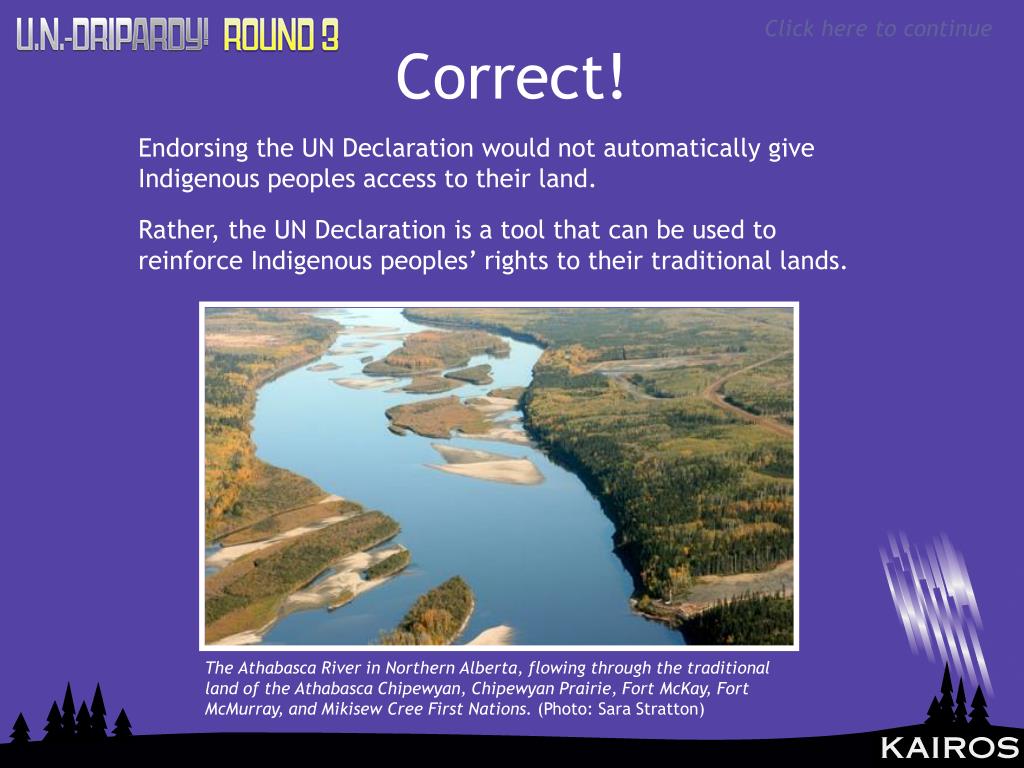 U.N.-DRIPARDY! ROUND 3

Click here to continue

Correct!

Endorsing the UN Declaration would not automatically give Indigenous peoples access to their land.

Rather, the UN Declaration is a tool that can be used to reinforce Indigenous peoples' rights to their traditional lands.

The Athabasca River in Northern Alberta, flowing through the traditional land of the Athabasca Chipewyan, Chipewyan Prairie, Fort McKay, Fort McMurray, and Mikisew Cree First Nations. (Photo: Sara Stratton)

KAIROS